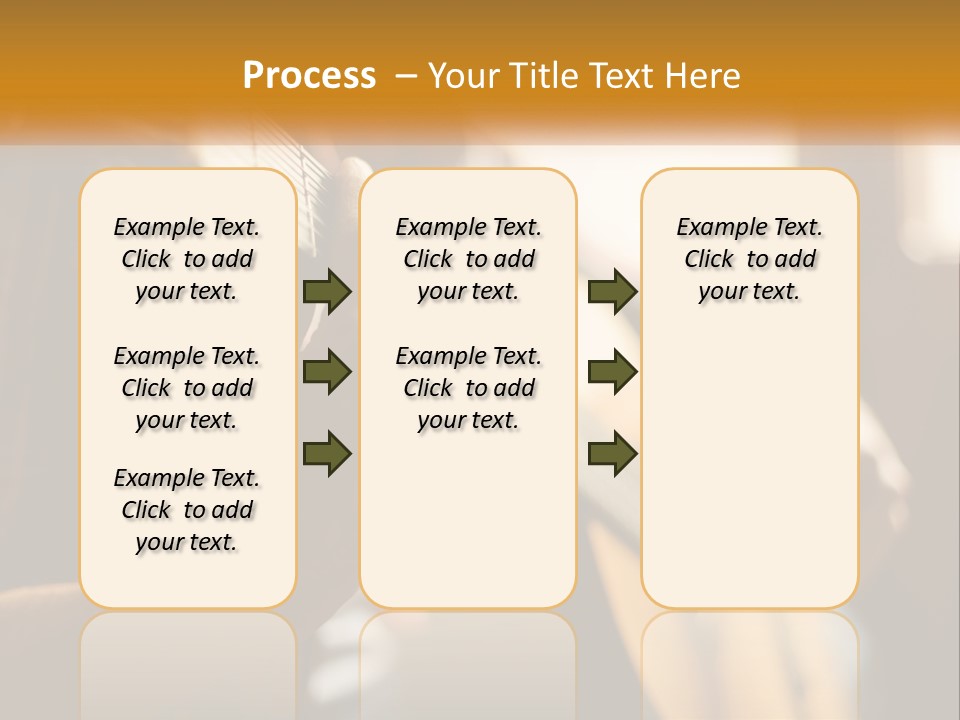 Process – Your Title Text Here

Example Text. Click to add your text.

Example Text. Click to add your text.

Example Text. Click to add your text.

Example Text. Click to add your text.

Example Text. Click to add your text.

Example Text. Click to add your text.